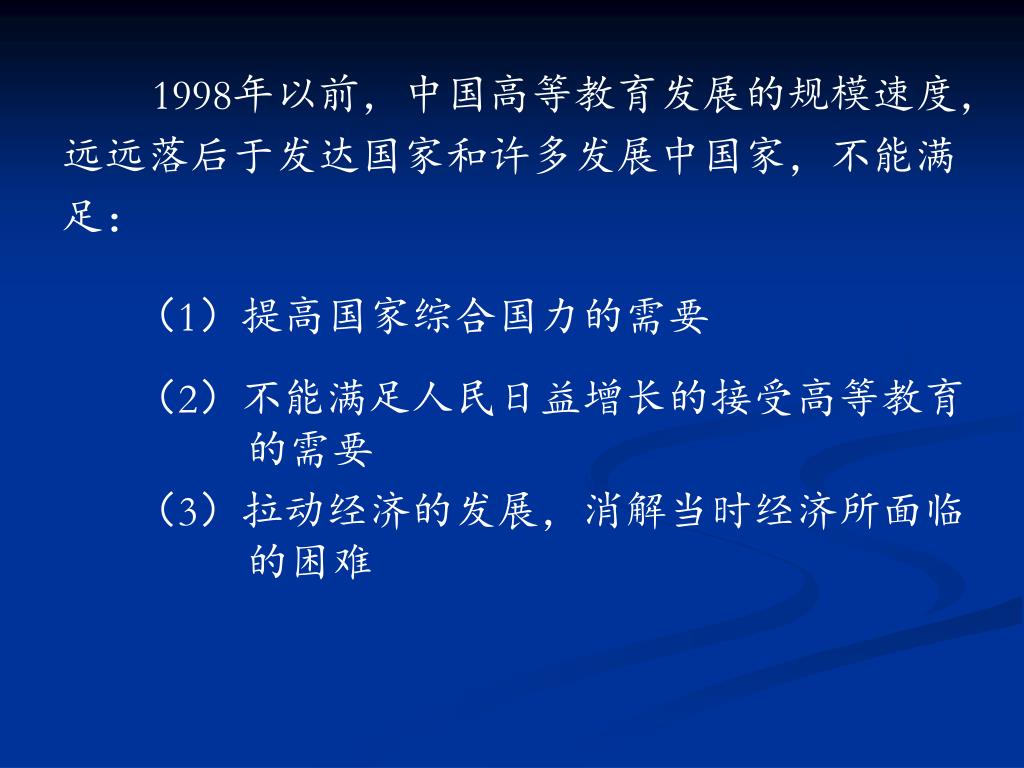 1998年以前，中国高等教育发展的规模速度，远远落后于发达国家和许多发展中国家，不能满足：

（1）提高国家综合国力的需要

（2）不能满足人民日益增长的接受高等教育的需要

（3）拉动经济的发展，消解当时经济所面临的困难